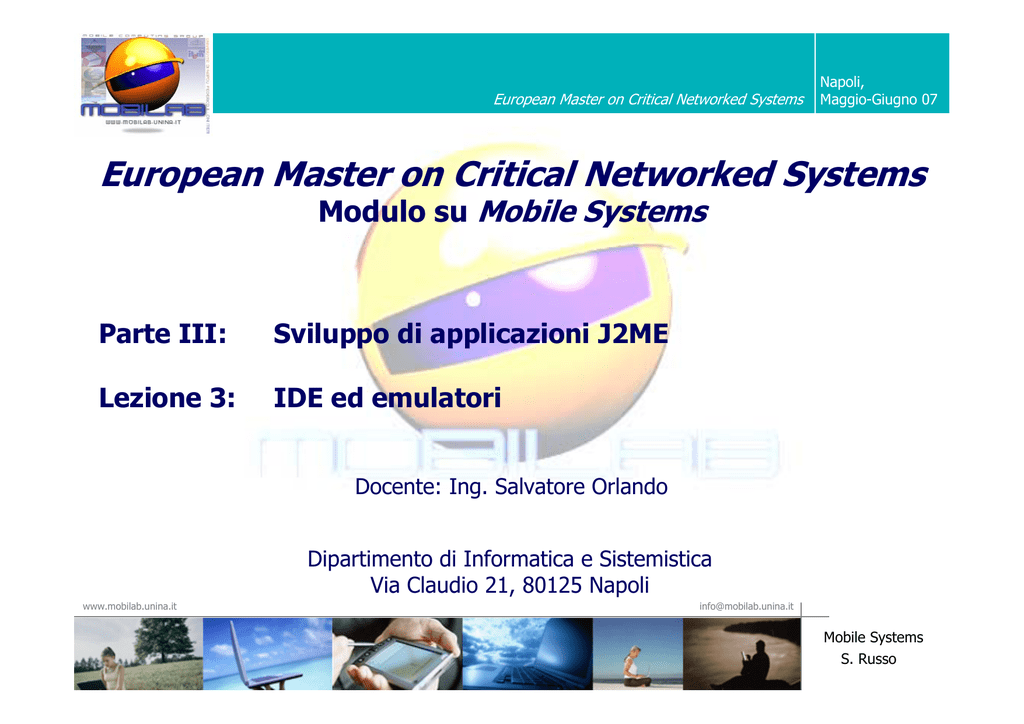 MOBILE COMPUTING GROUP
MOBILAB
WWW.MOBILAB.UNINA.IT

European Master on Critical Networked Systems

Napoli, Maggio-Giugno 07

European Master on Critical Networked Systems
Modulo su Mobile Systems

Parte III: Sviluppo di applicazioni J2ME

Lezione 3: IDE ed emulatori

Docente: Ing. Salvatore Orlando

Dipartimento di Informatica e Sistemistica
Via Claudio 21, 80125 Napoli

www.mobilab.unina.it

info@mobilab.unina.it

Mobile Systems
S. Russo